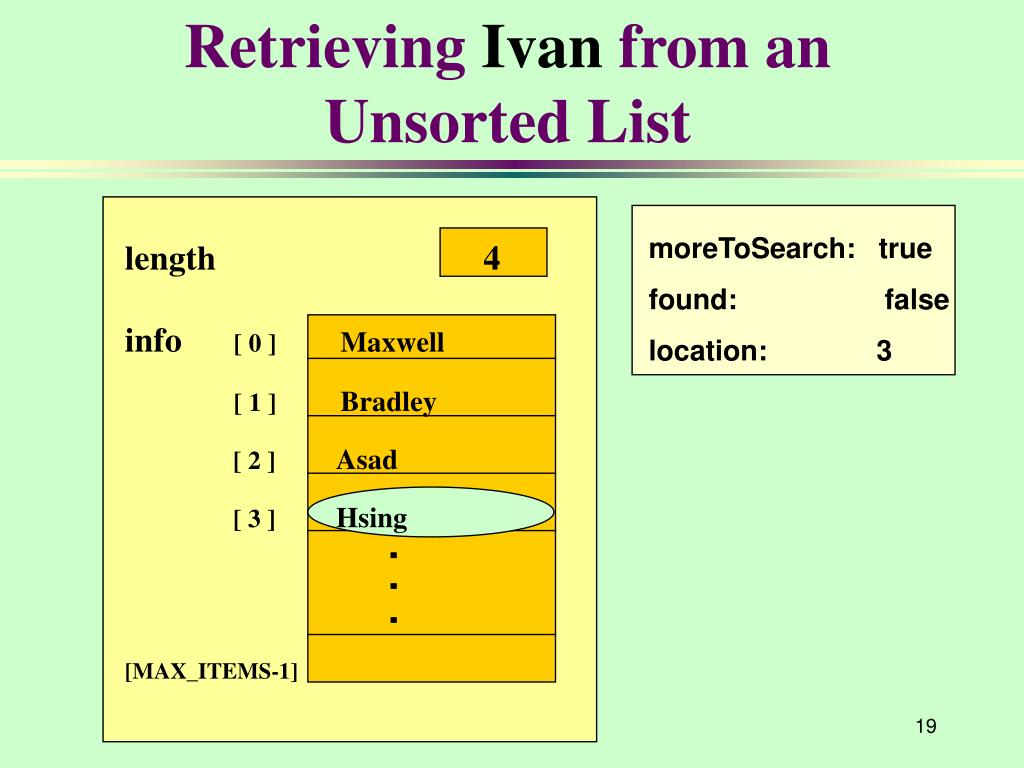 Retrieving Ivan from an Unsorted List

length 4

info [ 0 ] Maxwell

[ 1 ] Bradley

[ 2 ] Asad

[ 3 ] Hsing

.
.
.

[MAX_ITEMS-1]

moreToSearch: true

found: false

location: 3

19